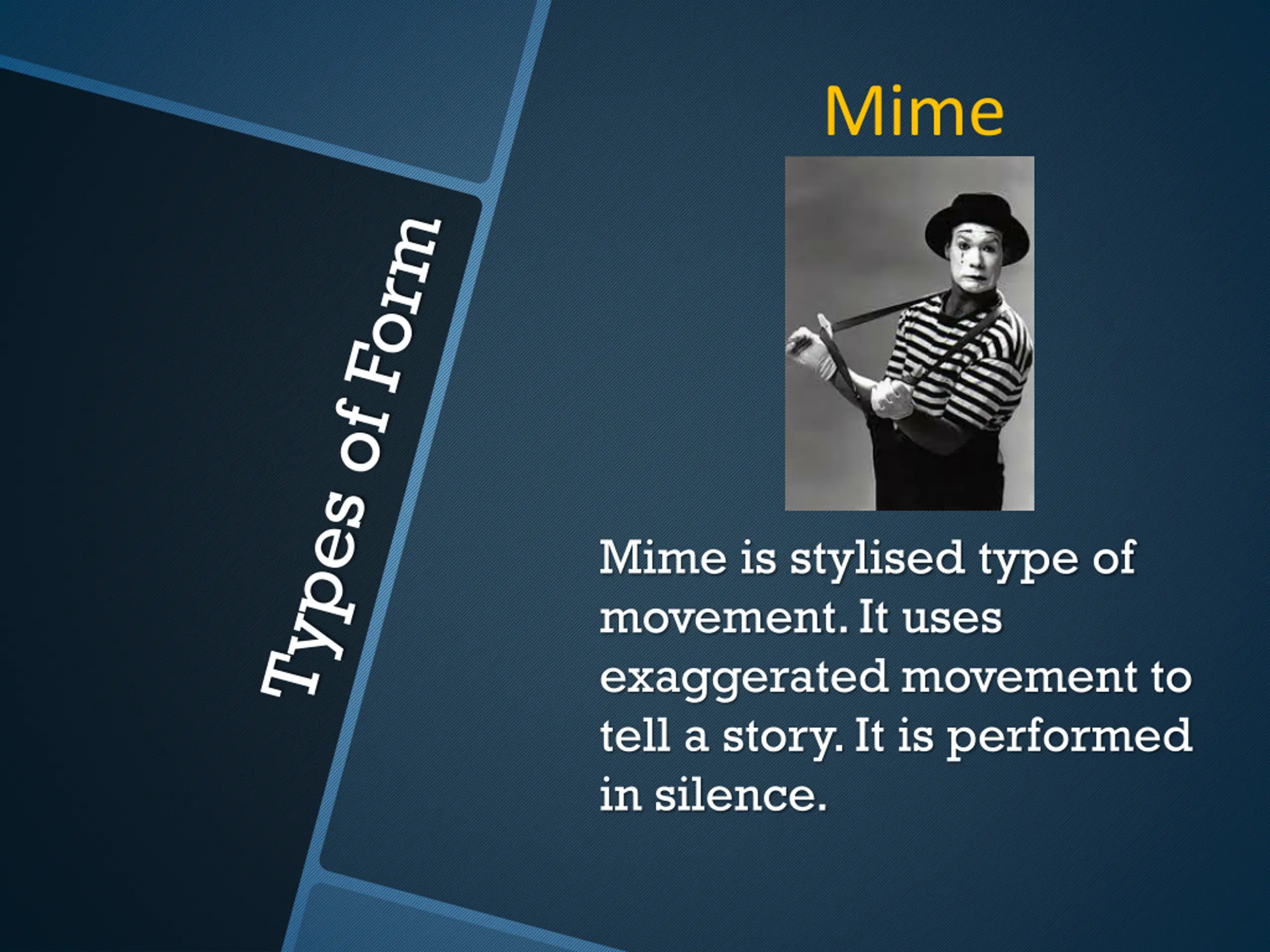 Types of Form

Mime

Mime is stylised type of movement. It uses exaggerated movement to tell a story. It is performed in silence.